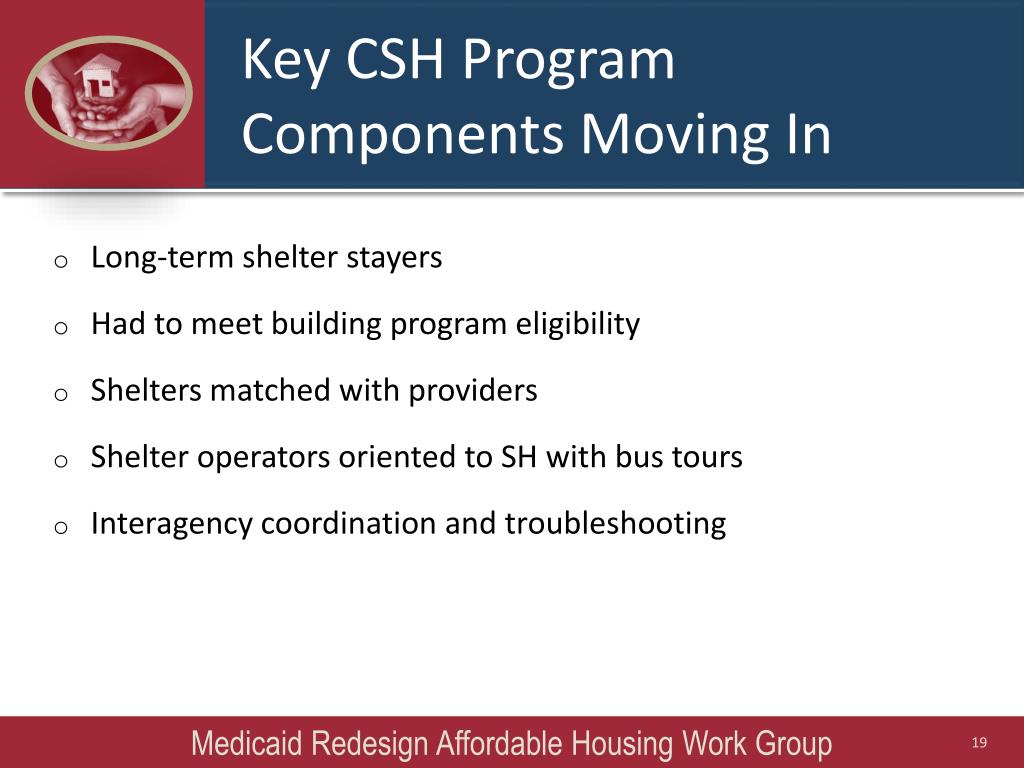 Key CSH Program Components Moving In

o Long-term shelter stayers

o Had to meet building program eligibility

o Shelters matched with providers

o Shelter operators oriented to SH with bus tours

o Interagency coordination and troubleshooting

Medicaid Redesign Affordable Housing Work Group

19